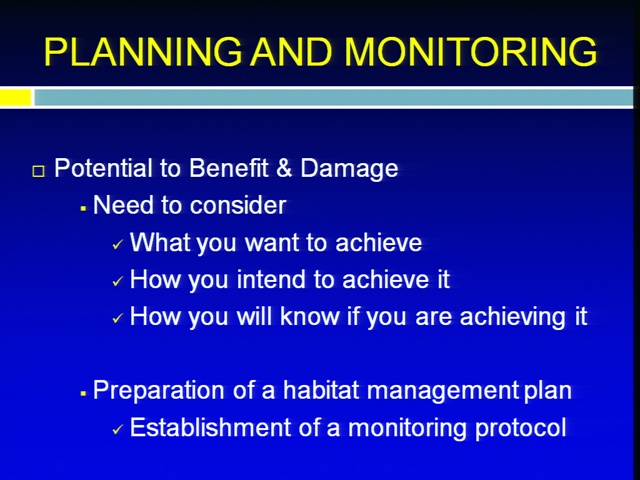 PLANNING AND MONITORING

□ Potential to Benefit & Damage
▪ Need to consider
✓ What you want to achieve
✓ How you intend to achieve it
✓ How you will know if you are achieving it

▪ Preparation of a habitat management plan
✓ Establishment of a monitoring protocol